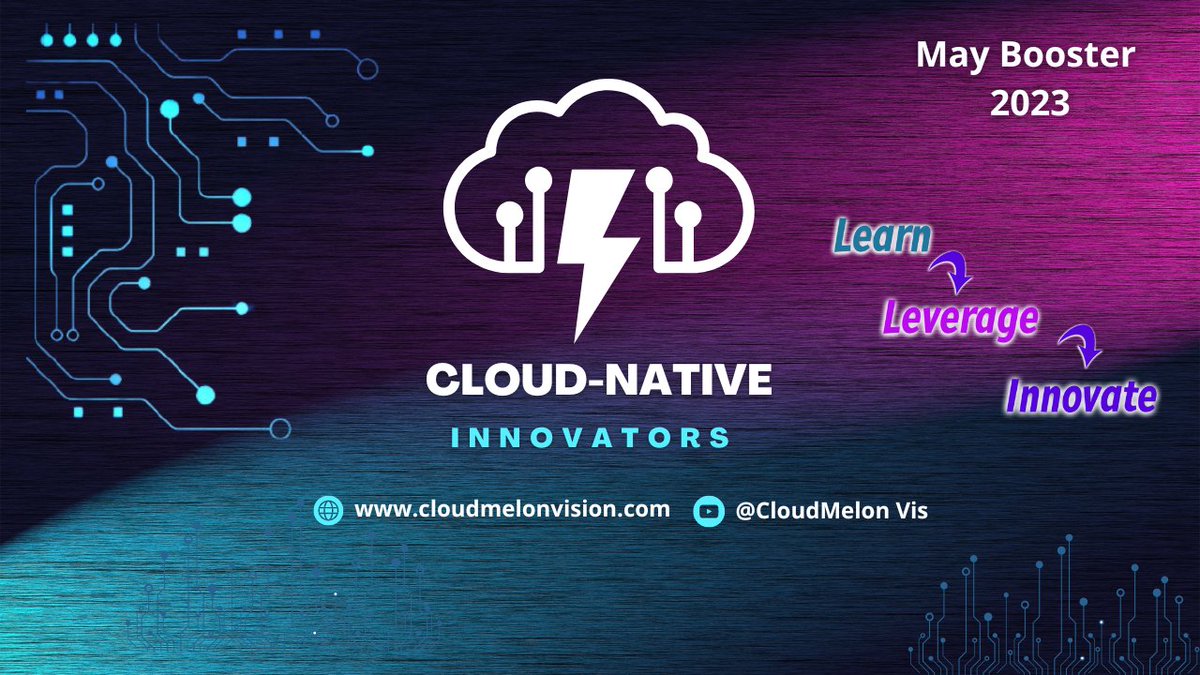 May Booster 2023

CLOUD-NATIVE
INNOVATORS

Learn
Leverage
Innovate

www.cloudmelonvision.com
@CloudMelon Vis